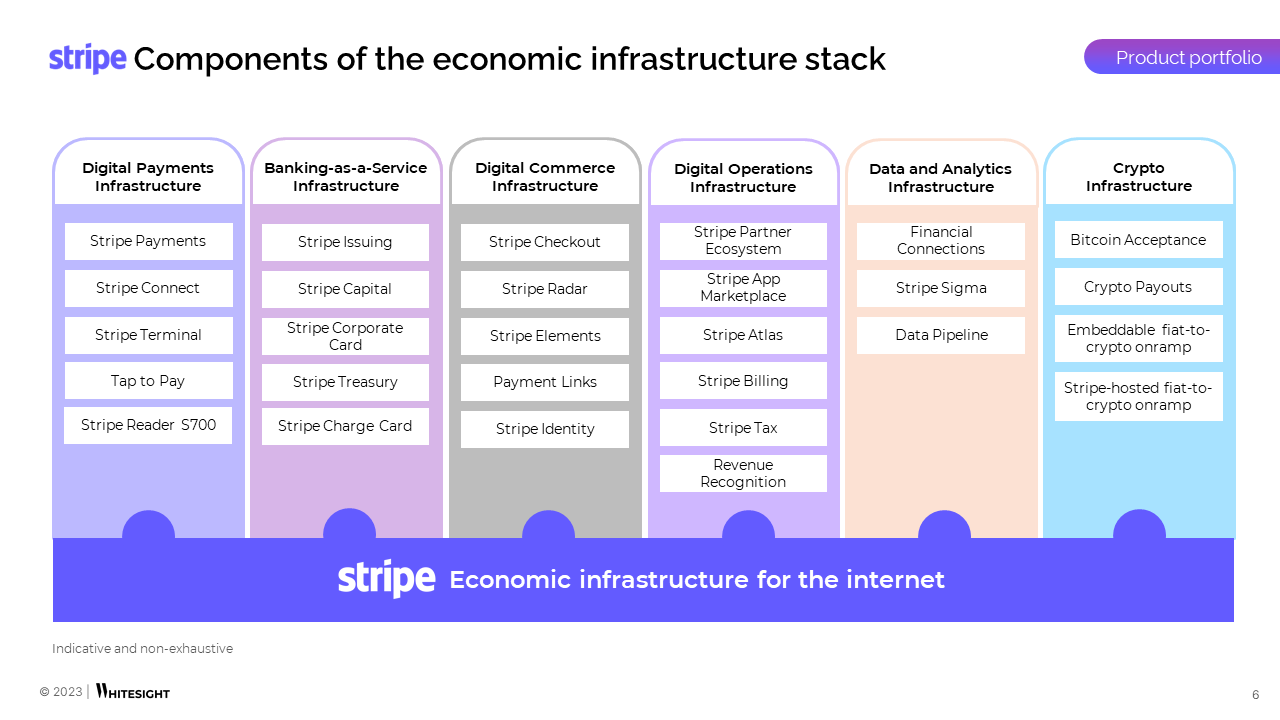 stripe Components of the economic infrastructure stack

Product portfolio

Digital Payments Infrastructure

Stripe Payments

Stripe Connect

Stripe Terminal

Tap to Pay

Stripe Reader S700

Banking-as-a-Service Infrastructure

Stripe Issuing

Stripe Capital

Stripe Corporate Card

Stripe Treasury

Stripe Charge Card

Digital Commerce Infrastructure

Stripe Checkout

Stripe Radar

Stripe Elements

Payment Links

Stripe Identity

Digital Operations Infrastructure

Stripe Partner Ecosystem

Stripe App Marketplace

Stripe Atlas

Stripe Billing

Stripe Tax

Revenue Recognition

Data and Analytics Infrastructure

Financial Connections

Stripe Sigma

Data Pipeline

Crypto Infrastructure

Bitcoin Acceptance

Crypto Payouts

Embeddable fiat-to-crypto onramp

Stripe-hosted fiat-to-crypto onramp

stripe Economic infrastructure for the internet

Indicative and non-exhaustive

© 2023 | WHITESIGHT

6